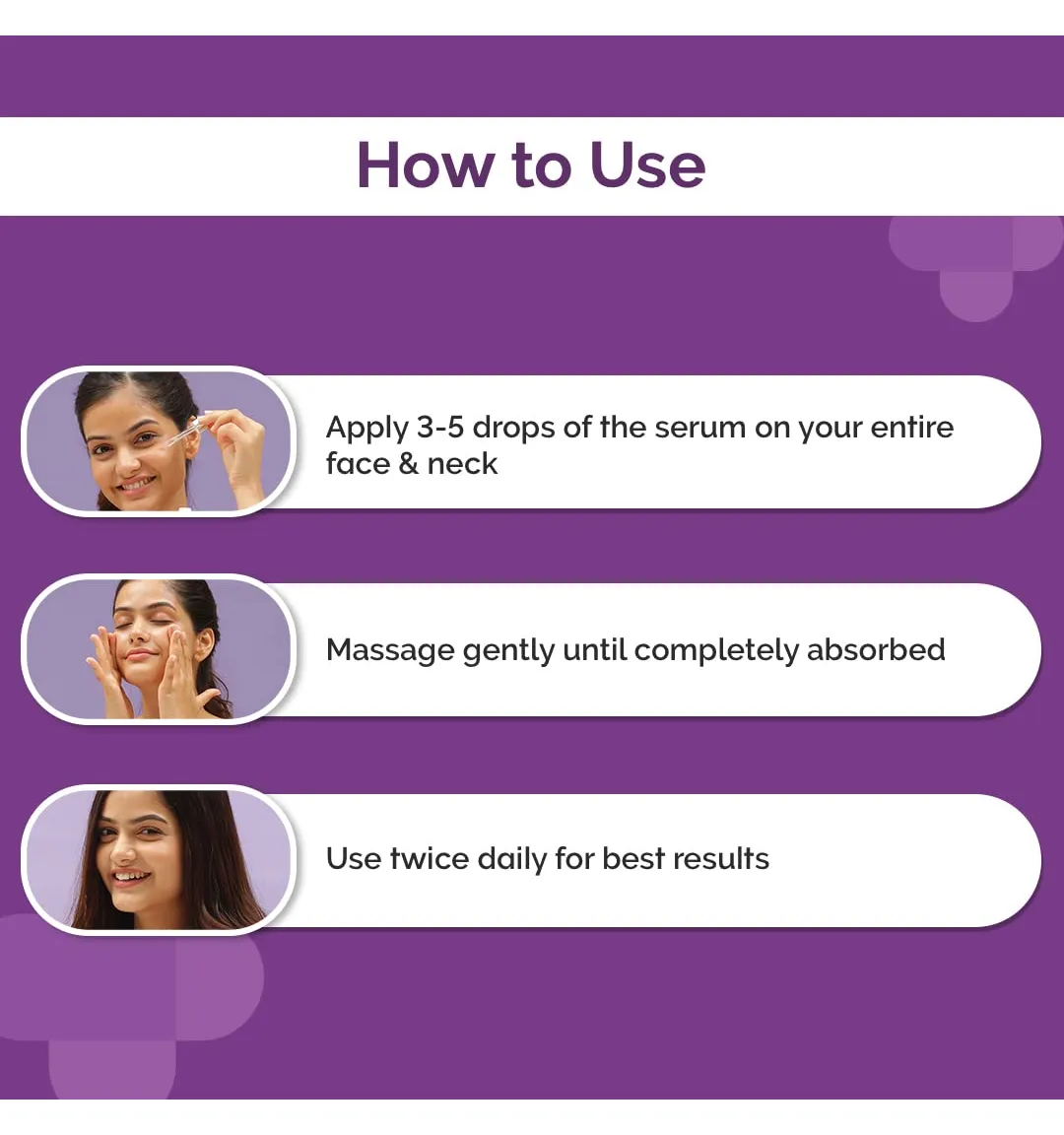 How to Use

Apply 3-5 drops of the serum on your entire face & neck

Massage gently until completely absorbed

Use twice daily for best results